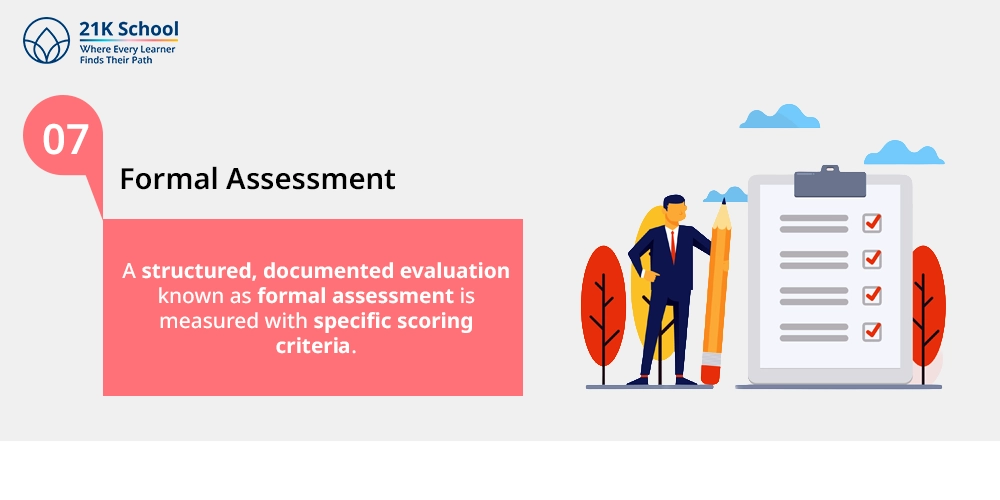 21K School
Where Every Learner
Finds Their Path

07

Formal Assessment

A structured, documented evaluation known as formal assessment is measured with specific scoring criteria.